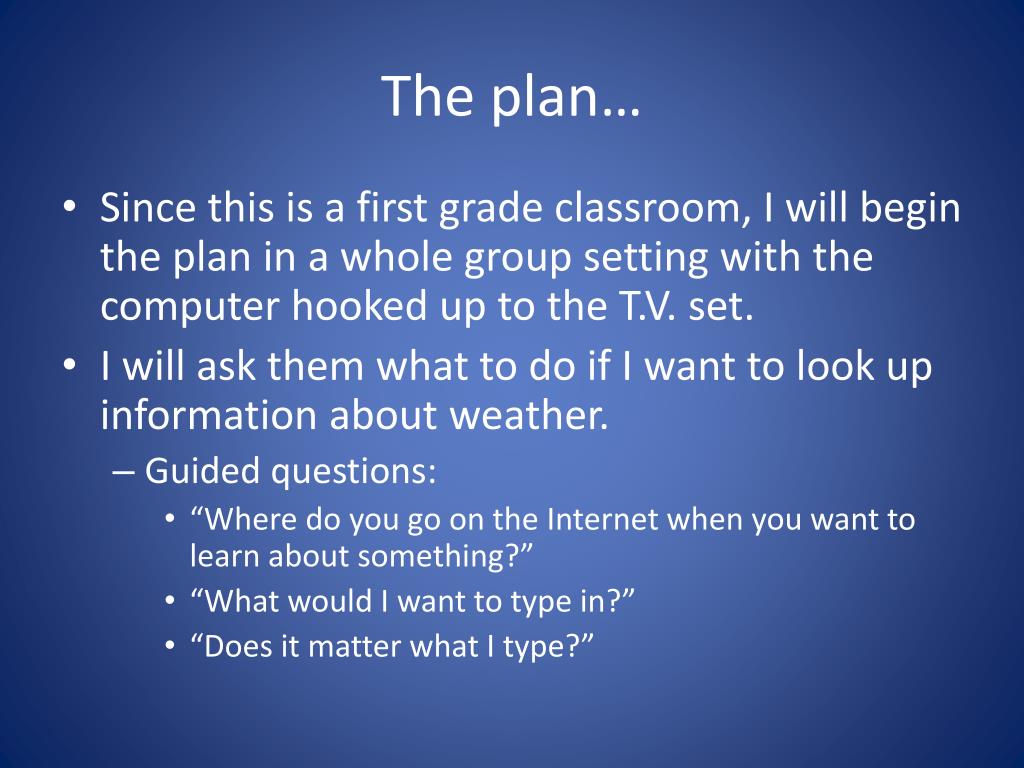 The plan…

• Since this is a first grade classroom, I will begin the plan in a whole group setting with the computer hooked up to the T.V. set.
• I will ask them what to do if I want to look up information about weather.
– Guided questions:
• “Where do you go on the Internet when you want to learn about something?”
• “What would I want to type in?”
• “Does it matter what I type?”